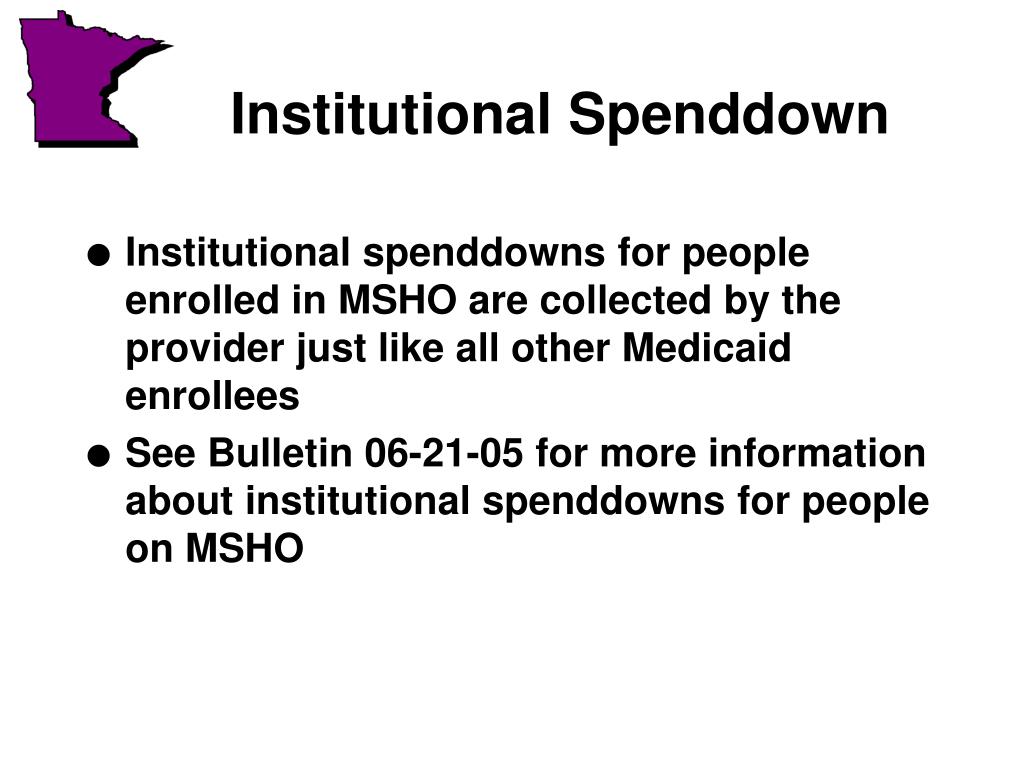 Institutional Spenddown

● Institutional spenddowns for people enrolled in MSHO are collected by the provider just like all other Medicaid enrollees

● See Bulletin 06-21-05 for more information about institutional spenddowns for people on MSHO